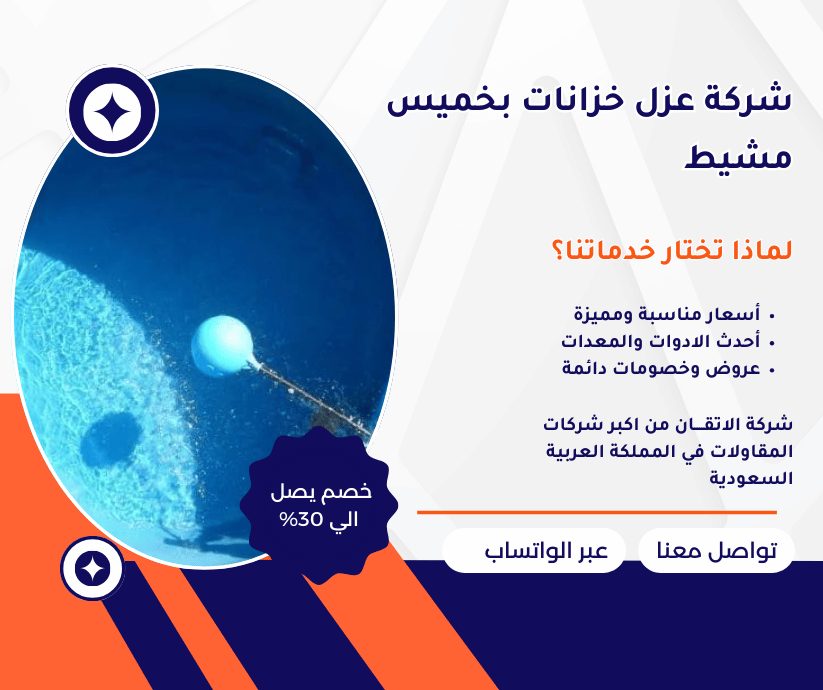 شركة عزل خزانات بخميس مشيط

لماذا تختار خدماتنا؟

• أسعار مناسبة ومميزة
• أحدث الادوات والمعدات
• عروض وخصومات دائمة

شركة الاتقـان من اكبر شركات المقاولات في المملكة العربية السعودية

خصم يصل الي 30%

تواصل معنا

عبر الواتساب